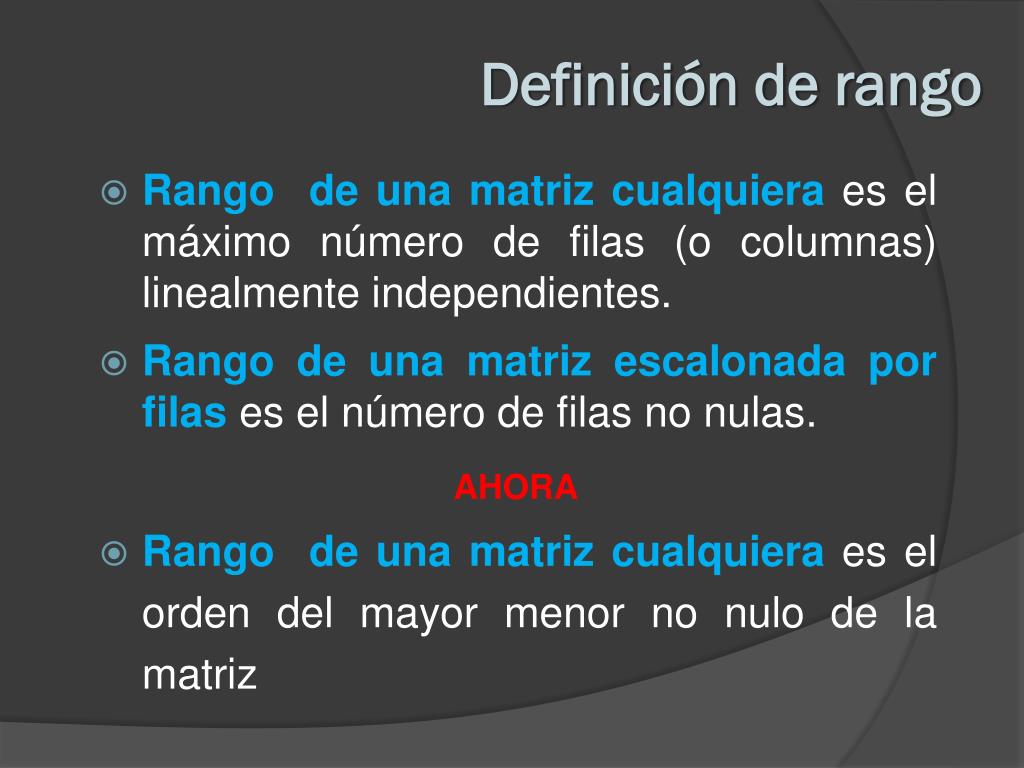 Definición de rango

Rango de una matriz cualquiera es el máximo número de filas (o columnas) linealmente independientes.

Rango de una matriz escalonada por filas es el número de filas no nulas.

AHORA

Rango de una matriz cualquiera es el orden del mayor menor no nulo de la matriz